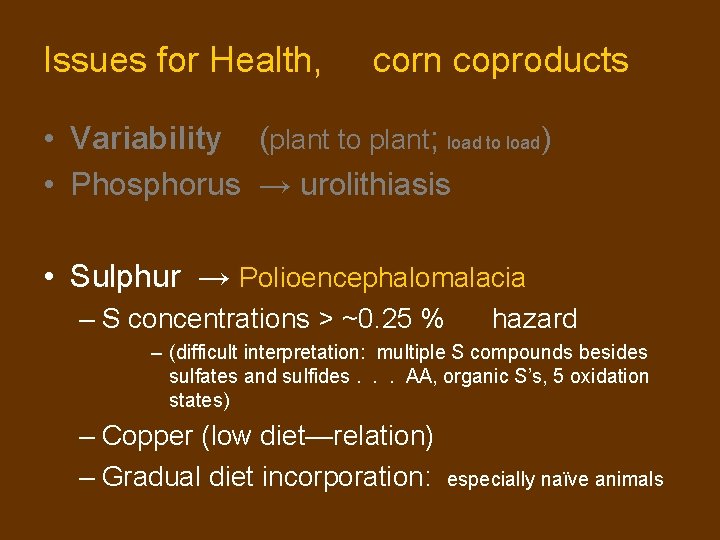 Issues for Health, corn coproducts

• Variability (plant to plant; load to load)
• Phosphorus → urolithiasis

• Sulphur → Polioencephalomalacia
– S concentrations > ~0.25 % hazard
– (difficult interpretation: multiple S compounds besides sulfates and sulfides . . . AA, organic S's, 5 oxidation states)
– Copper (low diet—relation)
– Gradual diet incorporation: especially naïve animals